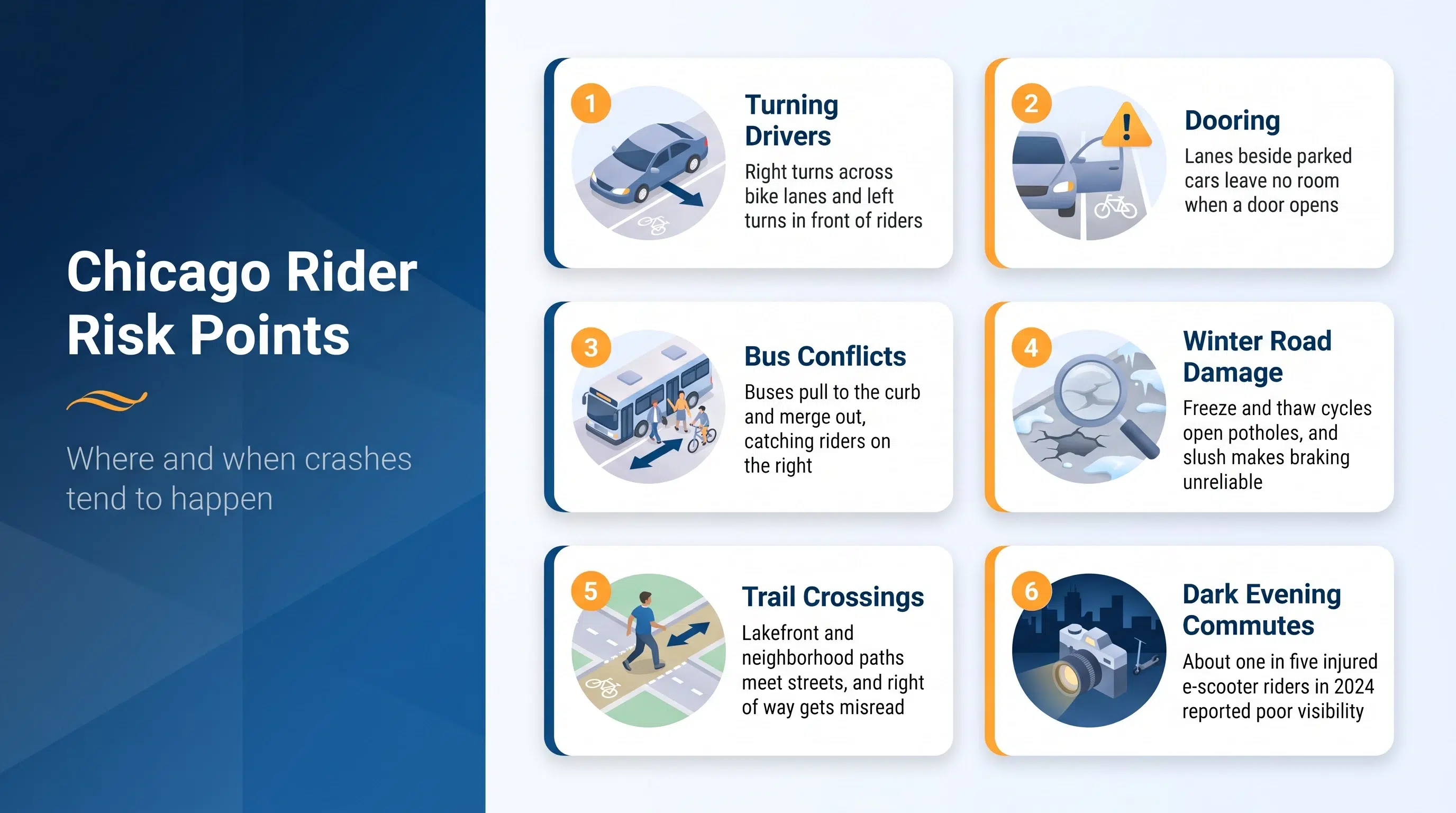 Chicago Rider Risk Points

Where and when crashes tend to happen

1

Turning Drivers

Right turns across bike lanes and left turns in front of riders

2

Dooring

Lanes beside parked cars leave no room when a door opens

3

Bus Conflicts

Buses pull to the curb and merge out, catching riders on the right

4

Winter Road Damage

Freeze and thaw cycles open potholes, and slush makes braking unreliable

5

Trail Crossings

Lakefront and neighborhood paths meet streets, and right of way gets misread

6

Dark Evening Commutes

About one in five injured e-scooter riders in 2024 reported poor visibility